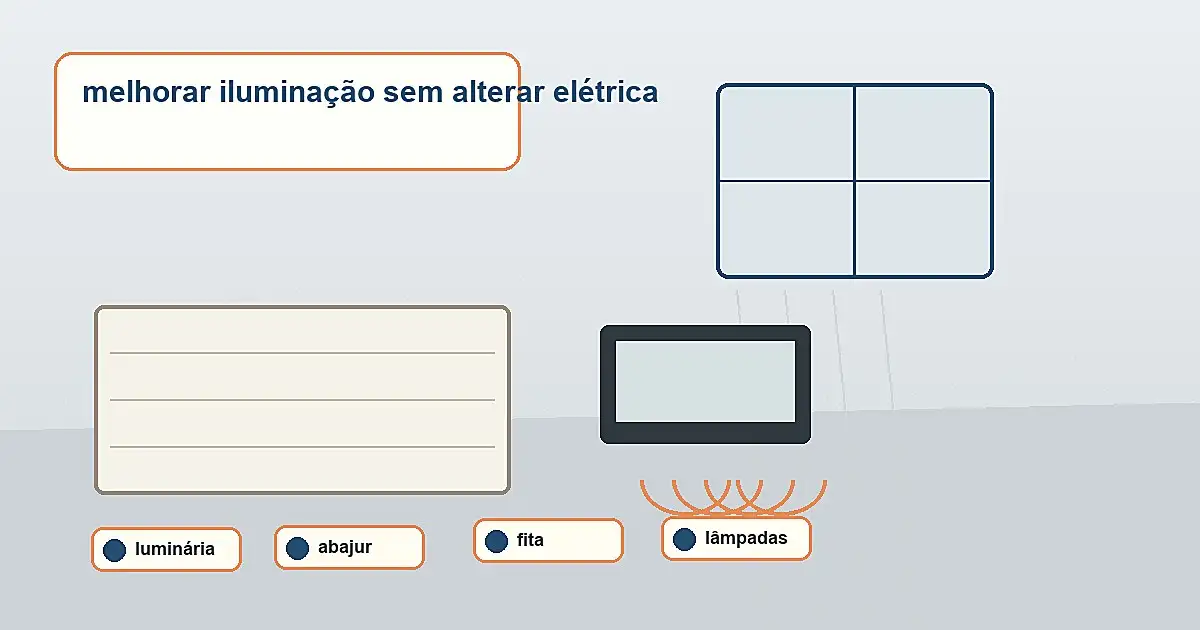 melhorar iluminação sem alterar elétrica

luminária

abajur

fita

lâmpadas